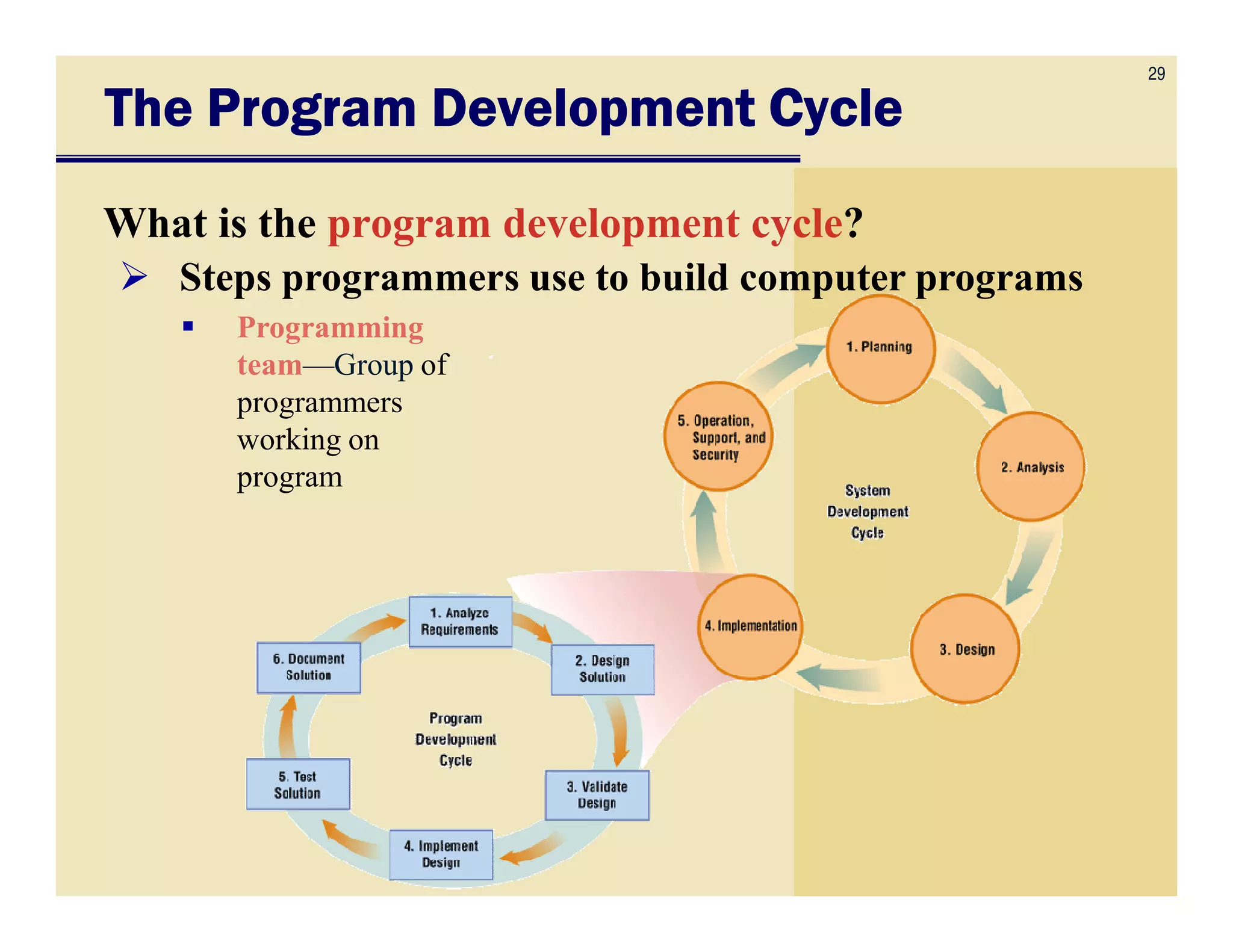 29

The Program Development Cycle

What is the program development cycle?

➢ Steps programmers use to build computer programs

▪ Programming team—Group of programmers working on program

1. Planning

2. Analysis

3. Design

4. Implementation

5. Operation, Support, and Security

System Development Cycle

1. Analyze Requirements

2. Design Solution

3. Validate Design

4. Implement Design

5. Test Solution

6. Document Solution

Program Development Cycle